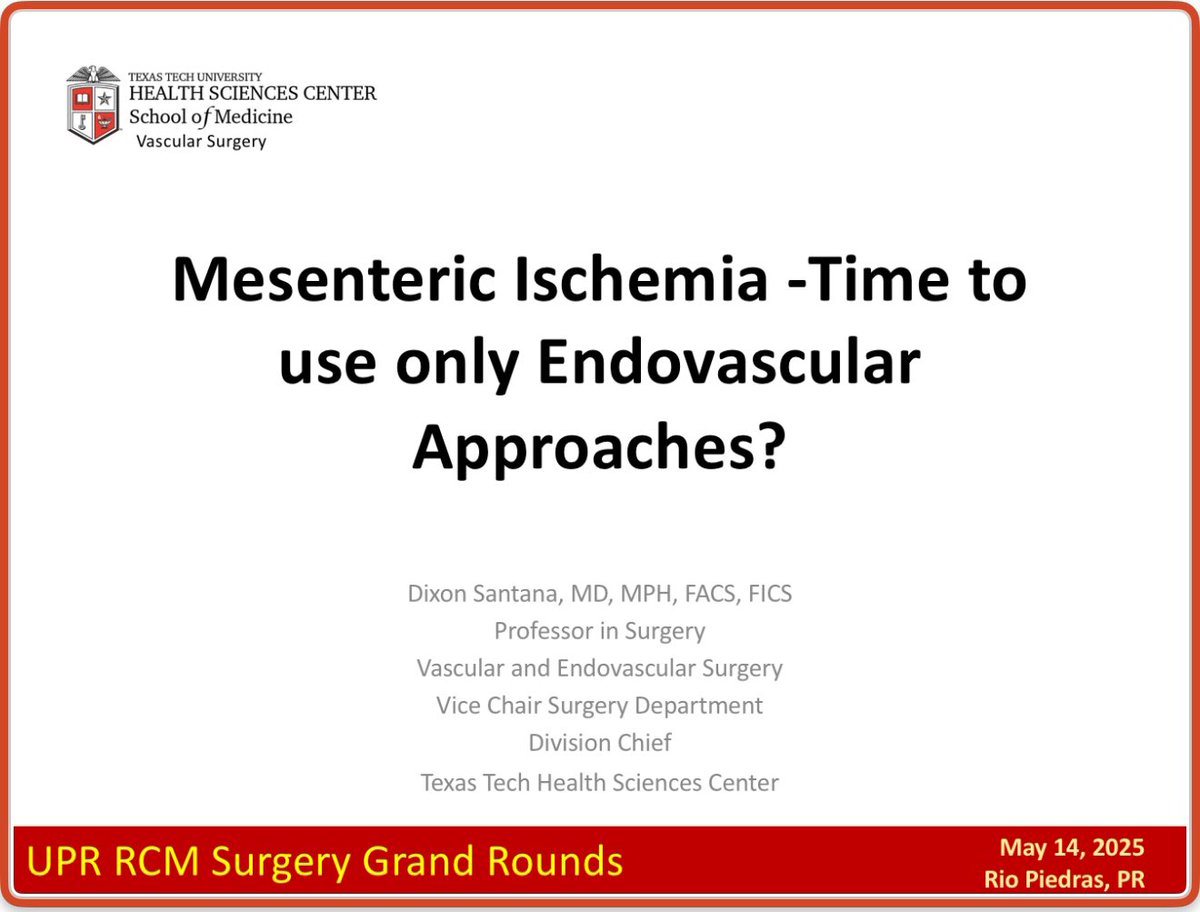 TEXAS TECH UNIVERSITY
HEALTH SCIENCES CENTER
School of Medicine
Vascular Surgery

Mesenteric Ischemia -Time to use only Endovascular Approaches?

Dixon Santana, MD, MPH, FACS, FICS
Professor in Surgery
Vascular and Endovascular Surgery
Vice Chair Surgery Department
Division Chief
Texas Tech Health Sciences Center

UPR RCM Surgery Grand Rounds

May 14, 2025
Rio Piedras, PR